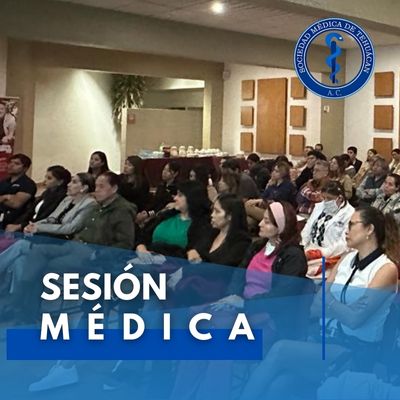 SOCIEDAD MÉDICA DE TEHUACAN
A.C.

SESIÓN
MÉDICA